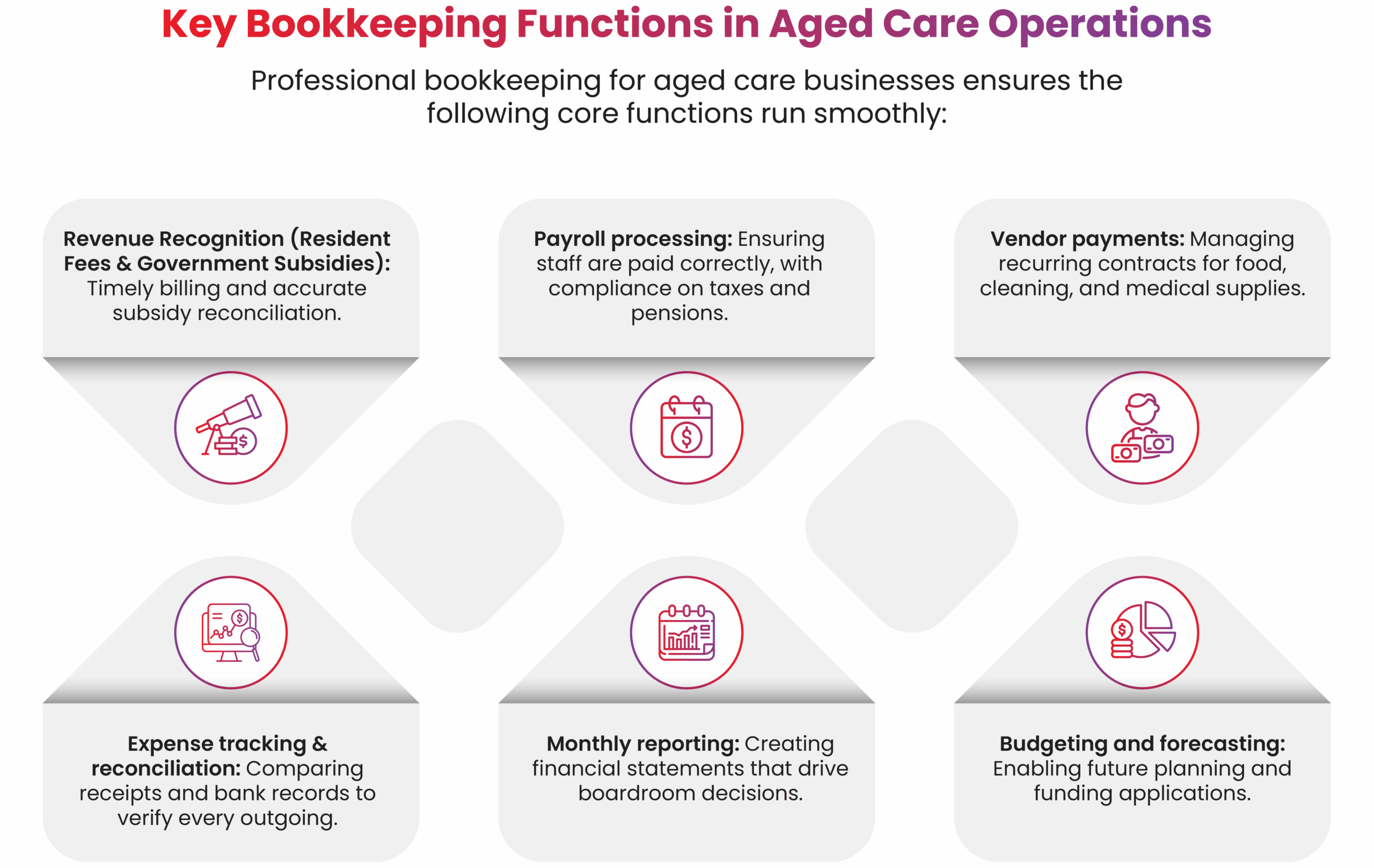 Key Bookkeeping Functions in Aged Care Operations

Professional bookkeeping for aged care businesses ensures the following core functions run smoothly:

Revenue Recognition (Resident Fees & Government Subsidies): Timely billing and accurate subsidy reconciliation.

Payroll processing: Ensuring staff are paid correctly, with compliance on taxes and pensions.

Vendor payments: Managing recurring contracts for food, cleaning, and medical supplies.

Expense tracking & reconciliation: Comparing receipts and bank records to verify every outgoing.

Monthly reporting: Creating financial statements that drive boardroom decisions.

Budgeting and forecasting: Enabling future planning and funding applications.